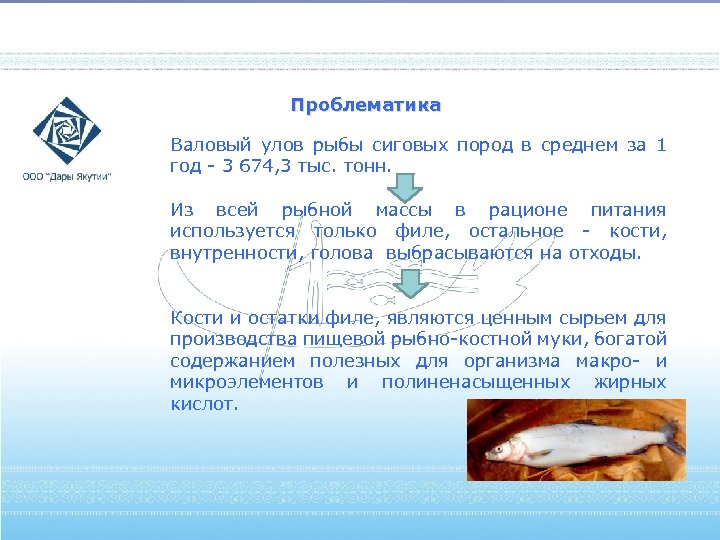 ООО "Дары Якутии"

Проблематика

Валовый улов рыбы сиговых пород в среднем за 1 год - 3 674,3 тыс. тонн.

Из всей рыбной массы в рационе питания используется только филе, остальное - кости, внутренности, голова выбрасываются на отходы.

Кости и остатки филе, являются ценным сырьем для производства пищевой рыбно-костной муки, богатой содержанием полезных для организма макро- и микроэлементов и полиненасыщенных жирных кислот.